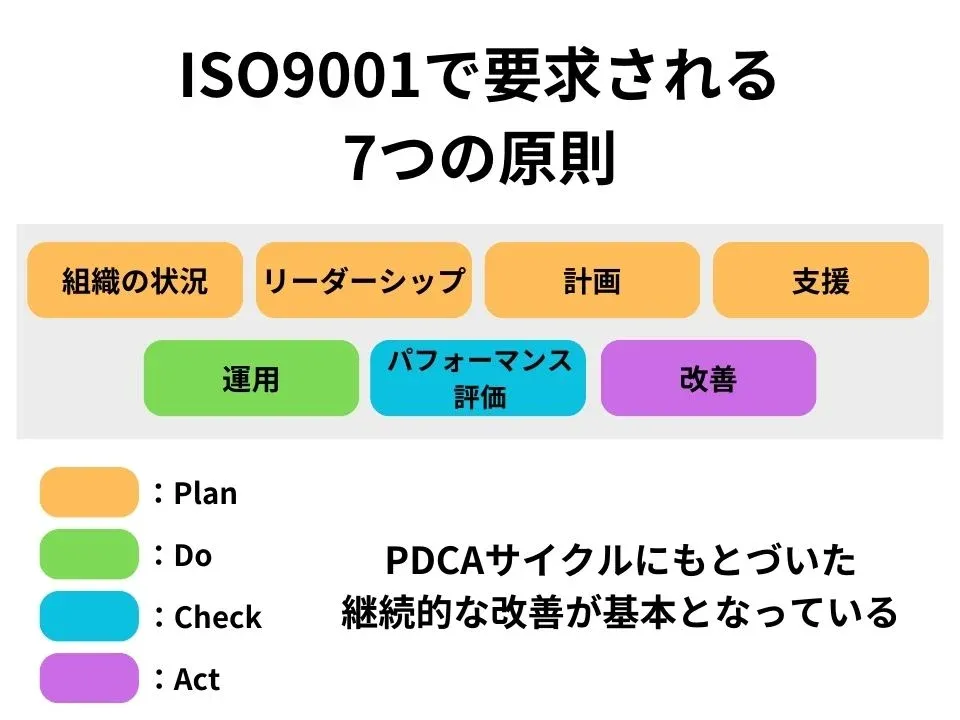 ISO9001で要求される
7つの原則

組織の状況
リーダーシップ
計画
支援
運用
パフォーマンス評価
改善

：Plan
：Do
：Check
：Act

PDCAサイクルにもとづいた
継続的な改善が基本となっている